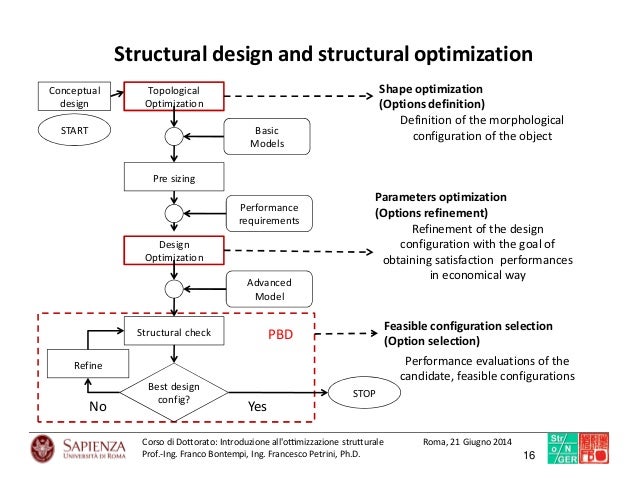 Structural design and structural optimization

Conceptual design

START

Topological Optimization

Basic Models

Pre sizing

Performance requirements

Design Optimization

Advanced Model

Structural check

PBD

Refine

Best design config?

No

Yes

STOP

Shape optimization
(Options definition)
Definition of the morphological configuration of the object

Parameters optimization
(Options refinement)
Refinement of the design configuration with the goal of obtaining satisfaction performances in economical way

Feasible configuration selection
(Option selection)
Performance evaluations of the candidate, feasible configurations

SAPIENZA
UNIVERSITÀ DI ROMA

Corso di Dottorato: Introduzione all'ottimizzazione strutturale
Prof.-Ing. Franco Bontempi, Ing. Francesco Petrini, Ph.D.

Roma, 21 Giugno 2014

16

Str/o/N/GER